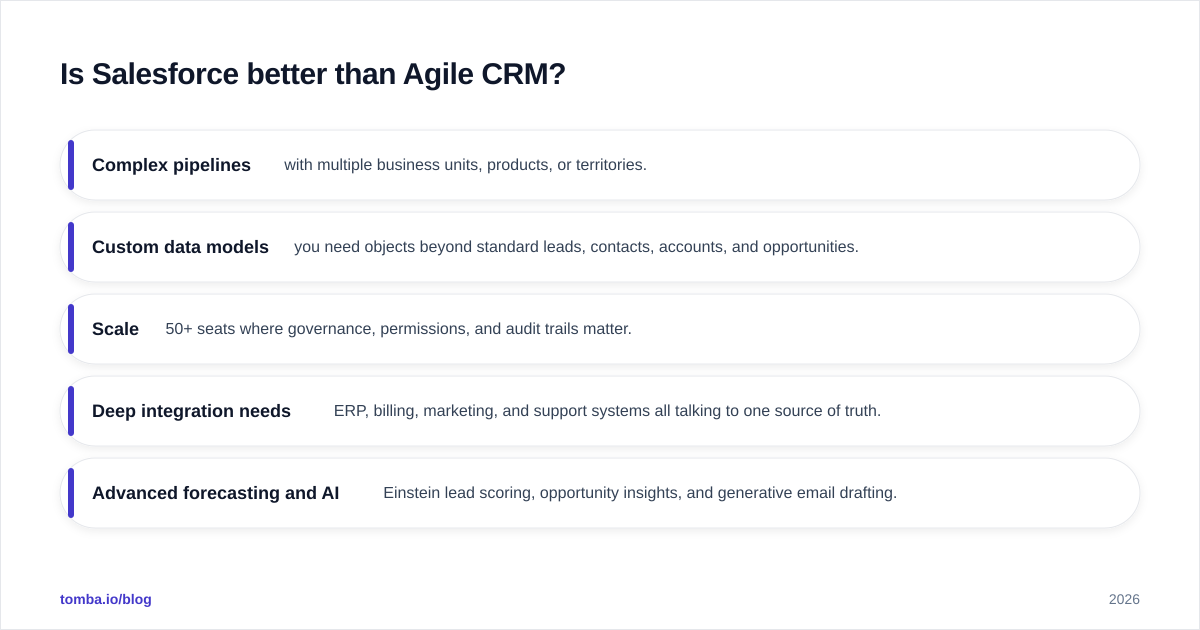 Is Salesforce better than Agile CRM?

Complex pipelines with multiple business units, products, or territories.

Custom data models you need objects beyond standard leads, contacts, accounts, and opportunities.

Scale 50+ seats where governance, permissions, and audit trails matter.

Deep integration needs ERP, billing, marketing, and support systems all talking to one source of truth.

Advanced forecasting and AI Einstein lead scoring, opportunity insights, and generative email drafting.

tomba.io/blog

2026